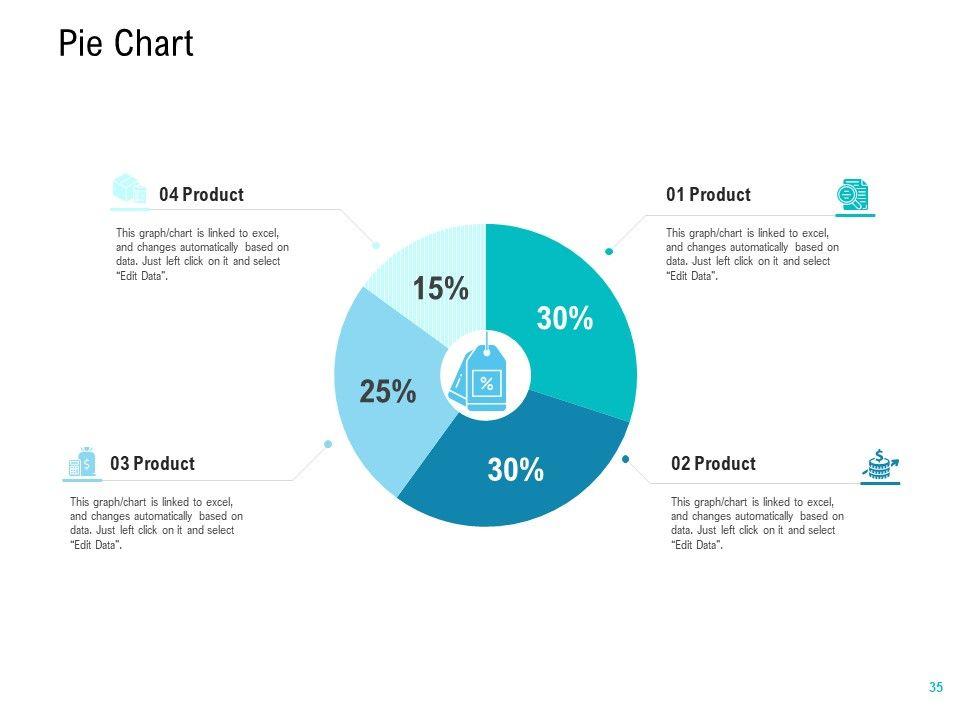 Pie Chart

04 Product

This graph/chart is linked to excel, and changes automatically based on data. Just left click on it and select "Edit Data".

01 Product

This graph/chart is linked to excel, and changes automatically based on data. Just left click on it and select "Edit Data".

15%

30%

%

25%

30%

03 Product

This graph/chart is linked to excel, and changes automatically based on data. Just left click on it and select "Edit Data".

02 Product

This graph/chart is linked to excel, and changes automatically based on data. Just left click on it and select "Edit Data".

35